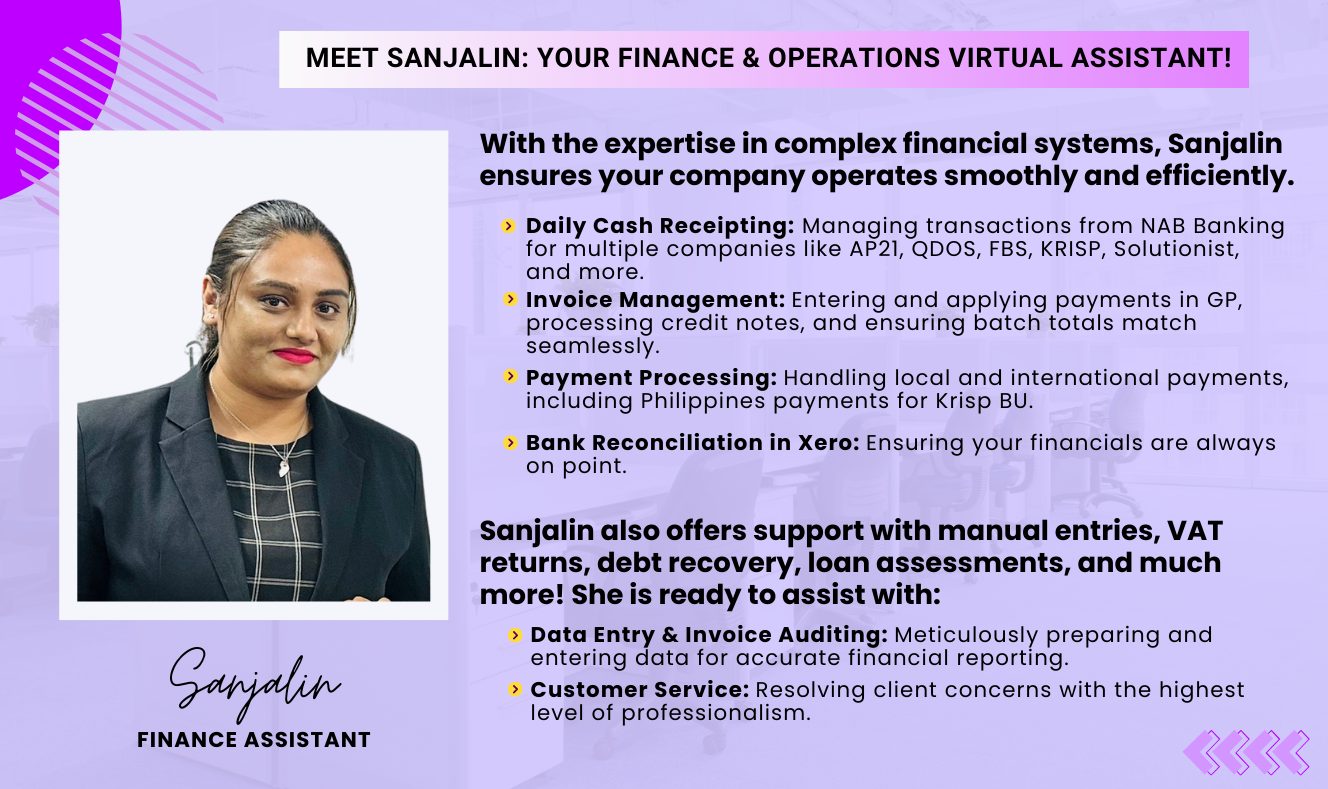 MEET SANJALIN: YOUR FINANCE & OPERATIONS VIRTUAL ASSISTANT!

With the expertise in complex financial systems, Sanjalin ensures your company operates smoothly and efficiently.

Daily Cash Receipting: Managing transactions from NAB Banking for multiple companies like AP21, QDOS, FBS, KRISP, Solutionist, and more.

Invoice Management: Entering and applying payments in GP, processing credit notes, and ensuring batch totals match seamlessly.

Payment Processing: Handling local and international payments, including Philippines payments for Krisp BU.

Bank Reconciliation in Xero: Ensuring your financials are always on point.

Sanjalin also offers support with manual entries, VAT returns, debt recovery, loan assessments, and much more! She is ready to assist with:

Data Entry & Invoice Auditing: Meticulously preparing and entering data for accurate financial reporting.

Customer Service: Resolving client concerns with the highest level of professionalism.

Sanjalin
FINANCE ASSISTANT